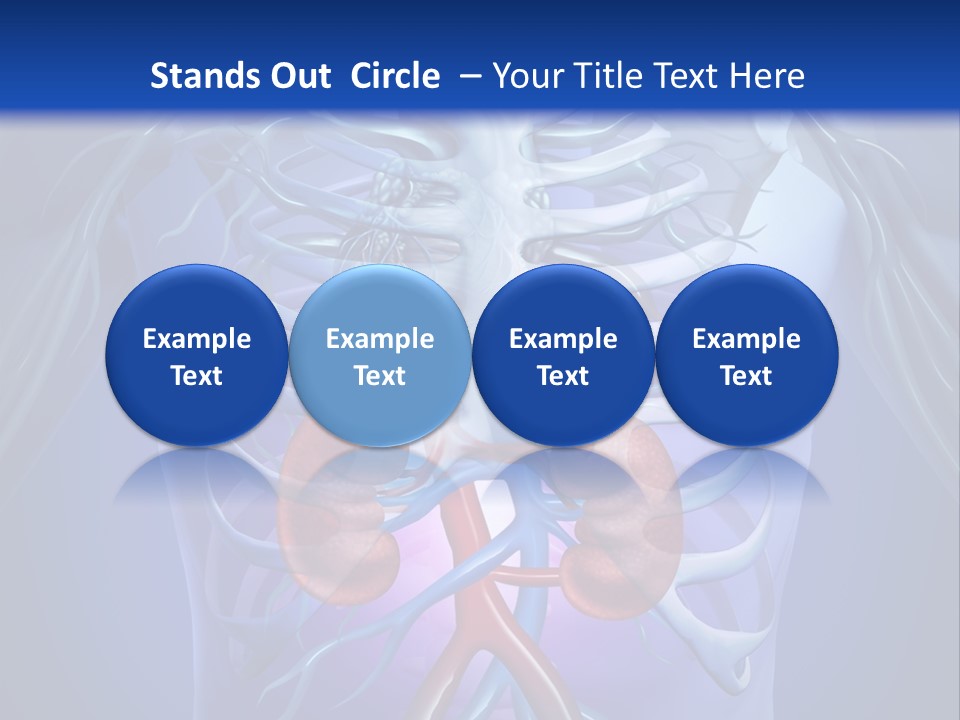 Stands Out Circle – Your Title Text Here

Example Text

Example Text

Example Text

Example Text